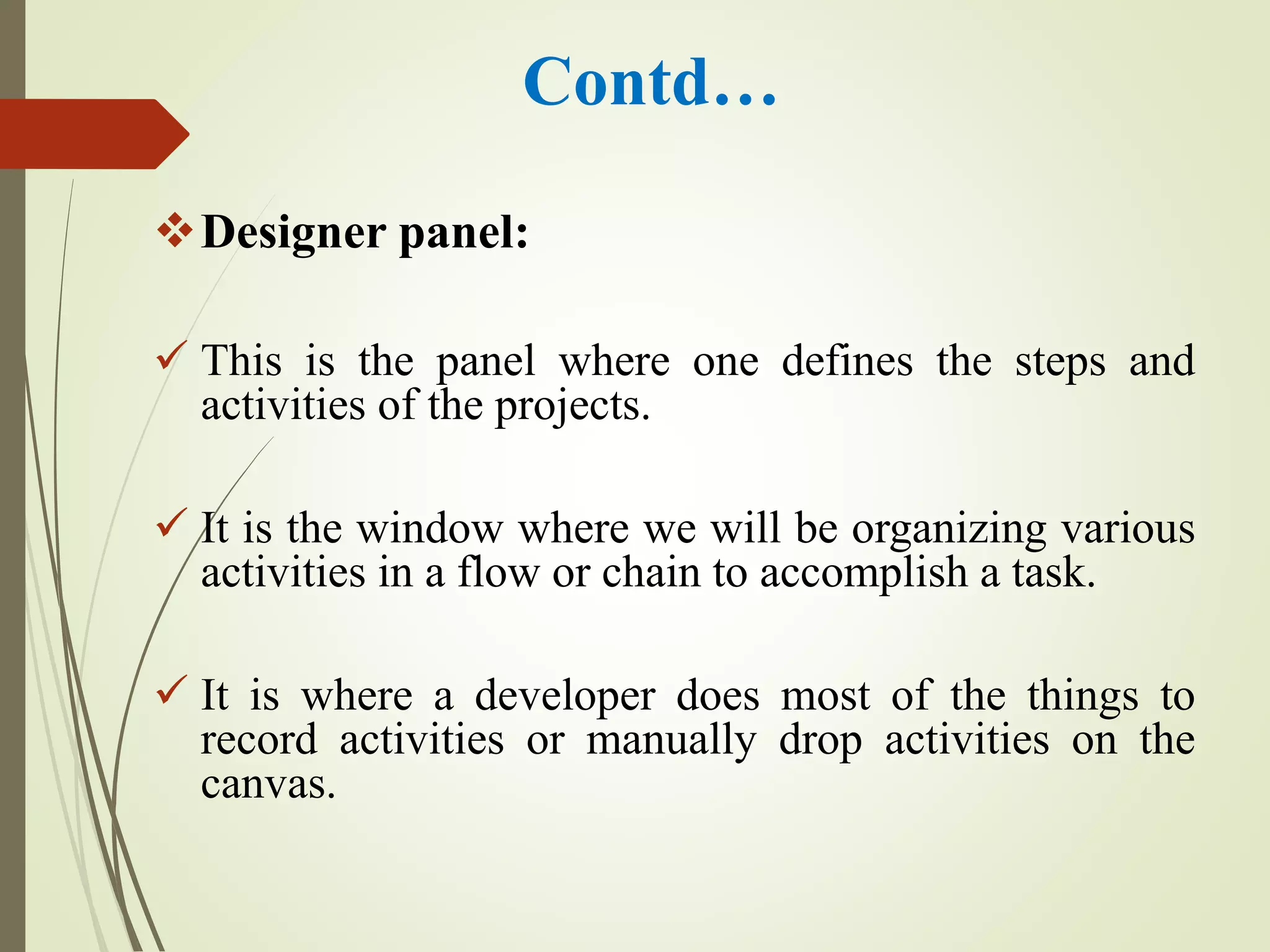 Contd…

❖ Designer panel:

✓ This is the panel where one defines the steps and activities of the projects.

✓ It is the window where we will be organizing various activities in a flow or chain to accomplish a task.

✓ It is where a developer does most of the things to record activities or manually drop activities on the canvas.